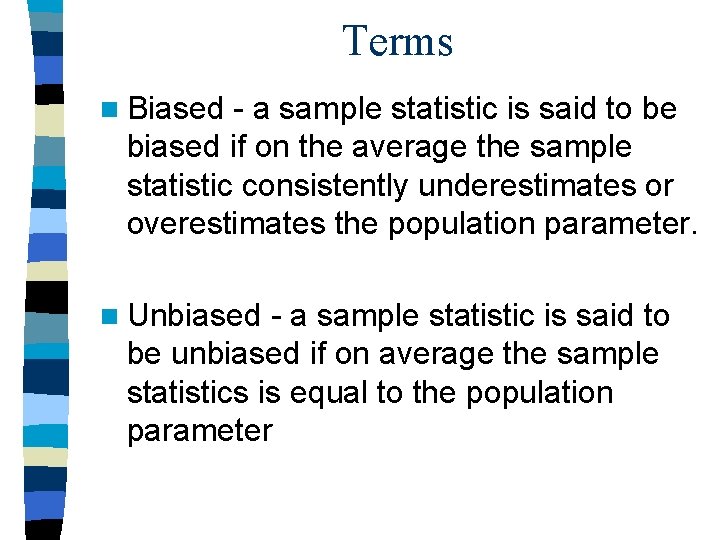 Terms

Biased - a sample statistic is said to be biased if on the average the sample statistic consistently underestimates or overestimates the population parameter.

Unbiased - a sample statistic is said to be unbiased if on average the sample statistics is equal to the population parameter